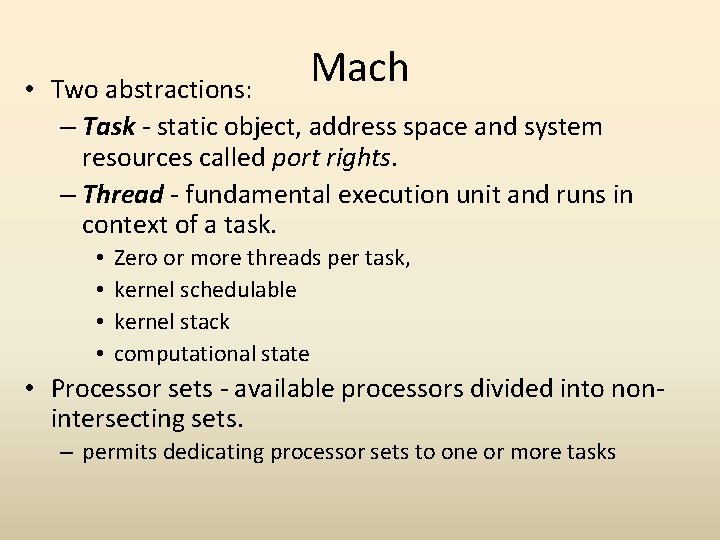 Mach

• Two abstractions:
– Task - static object, address space and system resources called port rights.
– Thread - fundamental execution unit and runs in context of a task.
• Zero or more threads per task,
• kernel schedulable
• kernel stack
• computational state
• Processor sets - available processors divided into non-intersecting sets.
– permits dedicating processor sets to one or more tasks